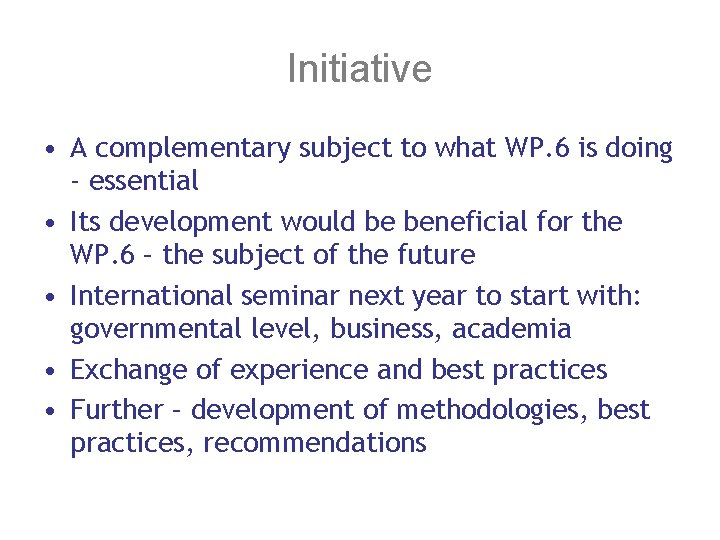 Initiative

• A complementary subject to what WP.6 is doing - essential
• Its development would be beneficial for the WP.6 – the subject of the future
• International seminar next year to start with: governmental level, business, academia
• Exchange of experience and best practices
• Further – development of methodologies, best practices, recommendations